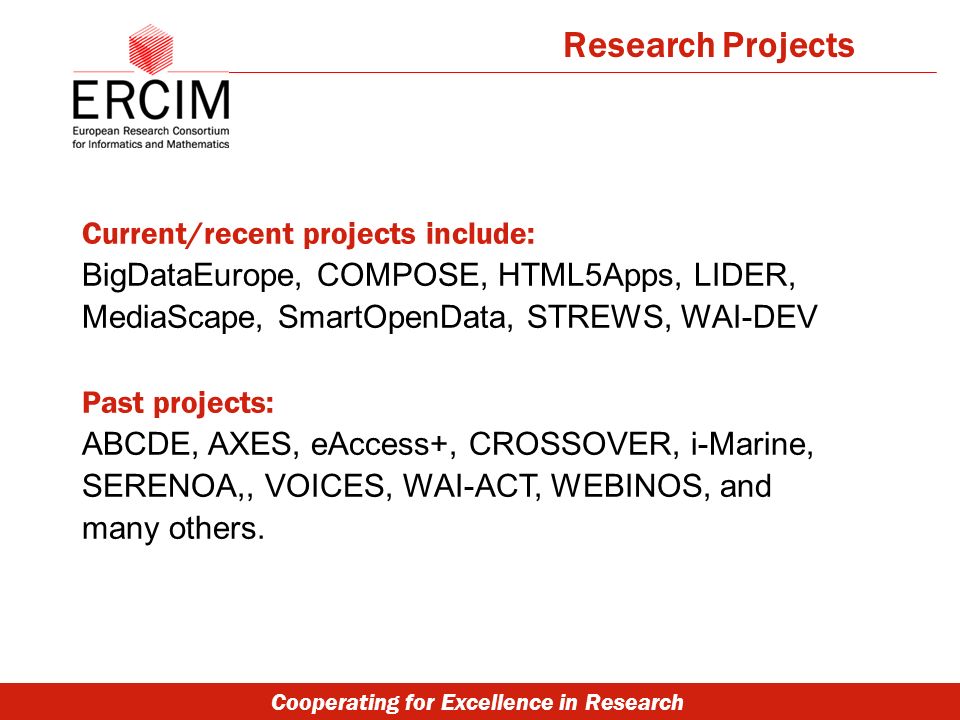 ERCIM
European Research Consortium for Informatics and Mathematics

Research Projects

Current/recent projects include:
BigDataEurope, COMPOSE, HTML5Apps, LIDER, MediaScape, SmartOpenData, STREWS, WAI-DEV

Past projects:
ABCDE, AXES, eAccess+, CROSSOVER, i-Marine, SERENOA,, VOICES, WAI-ACT, WEBINOS, and many others.

Cooperating for Excellence in Research